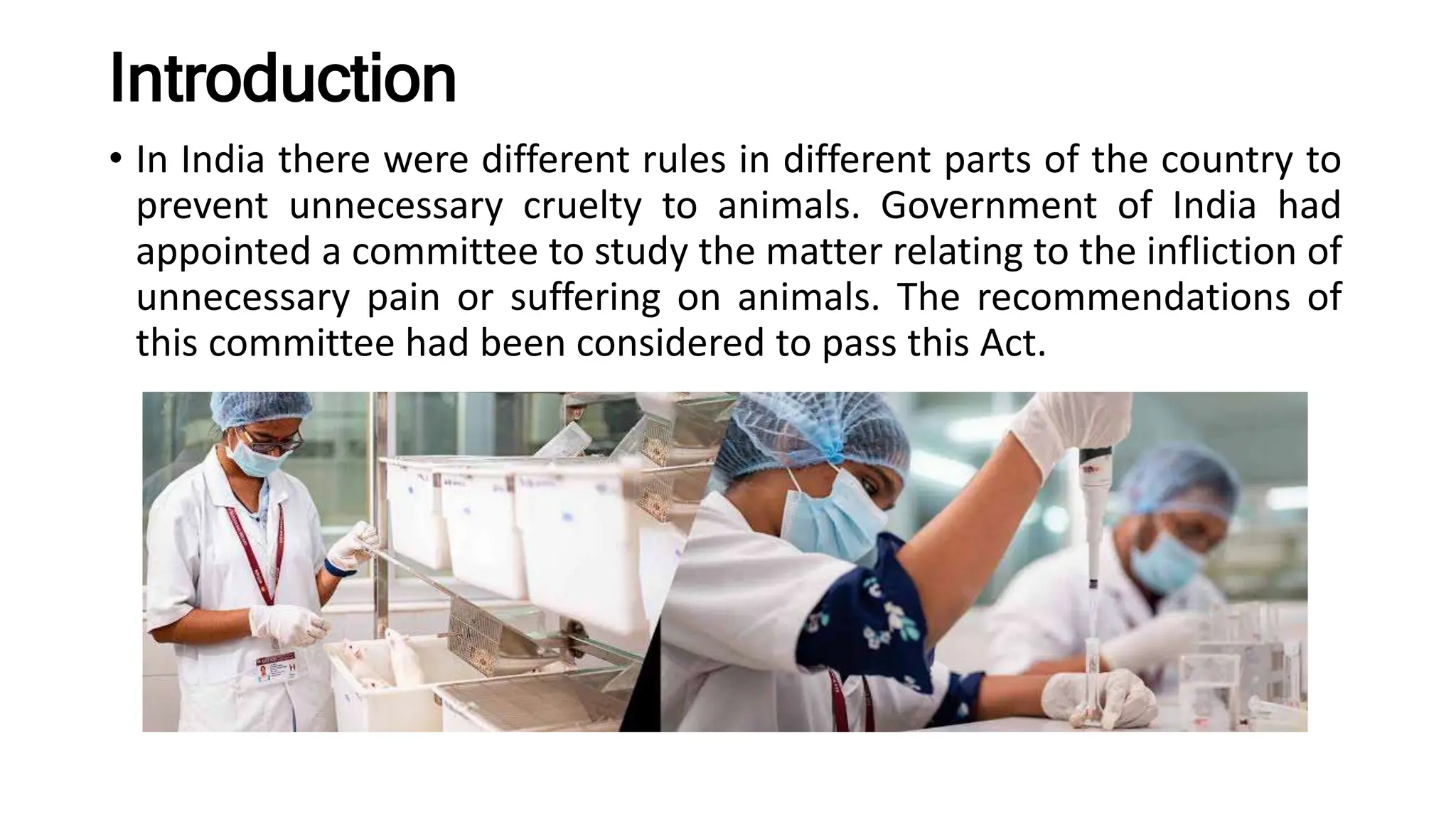 Introduction

• In India there were different rules in different parts of the country to prevent unnecessary cruelty to animals. Government of India had appointed a committee to study the matter relating to the infliction of unnecessary pain or suffering on animals. The recommendations of this committee had been considered to pass this Act.